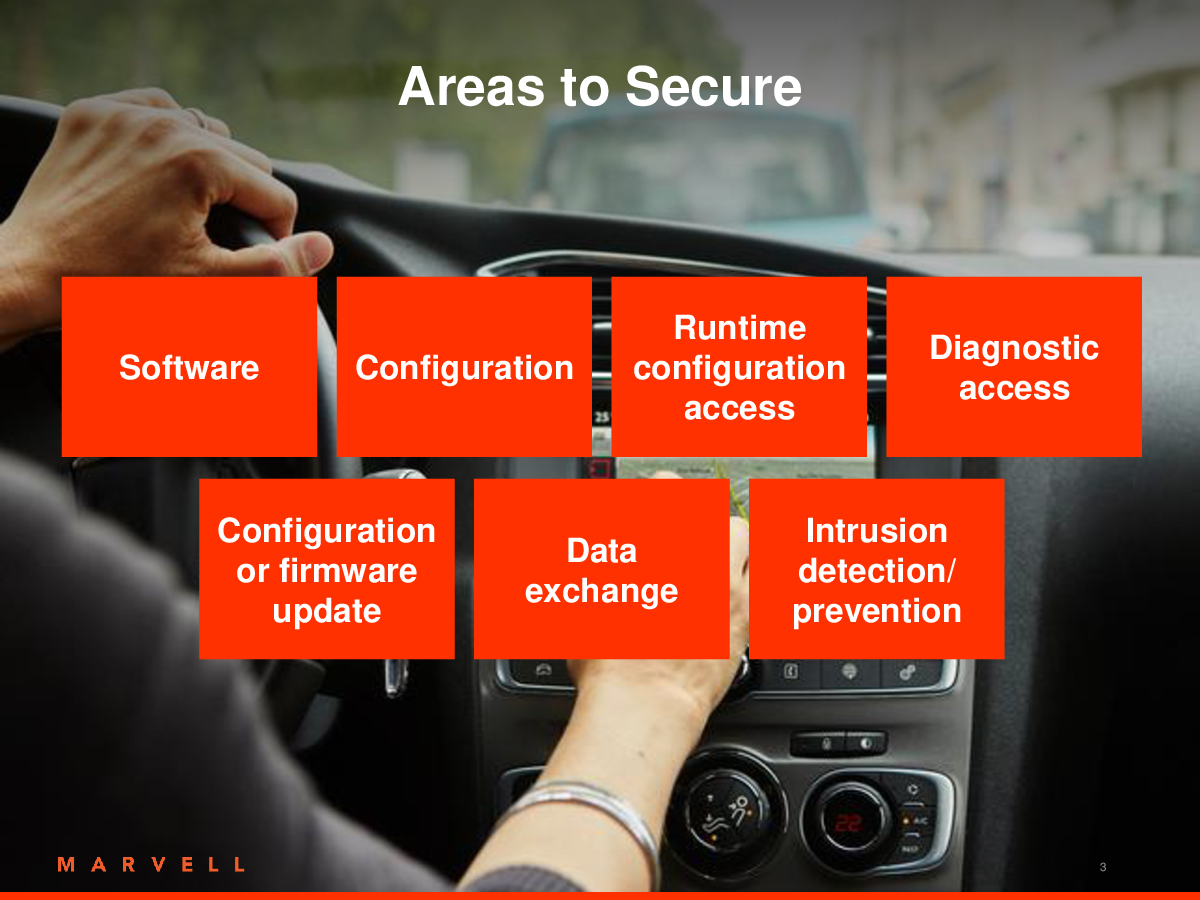 Areas to Secure

Software

Configuration

Runtime configuration access

Diagnostic access

Configuration or firmware update

Data exchange

Intrusion detection/ prevention

MARVELL

3